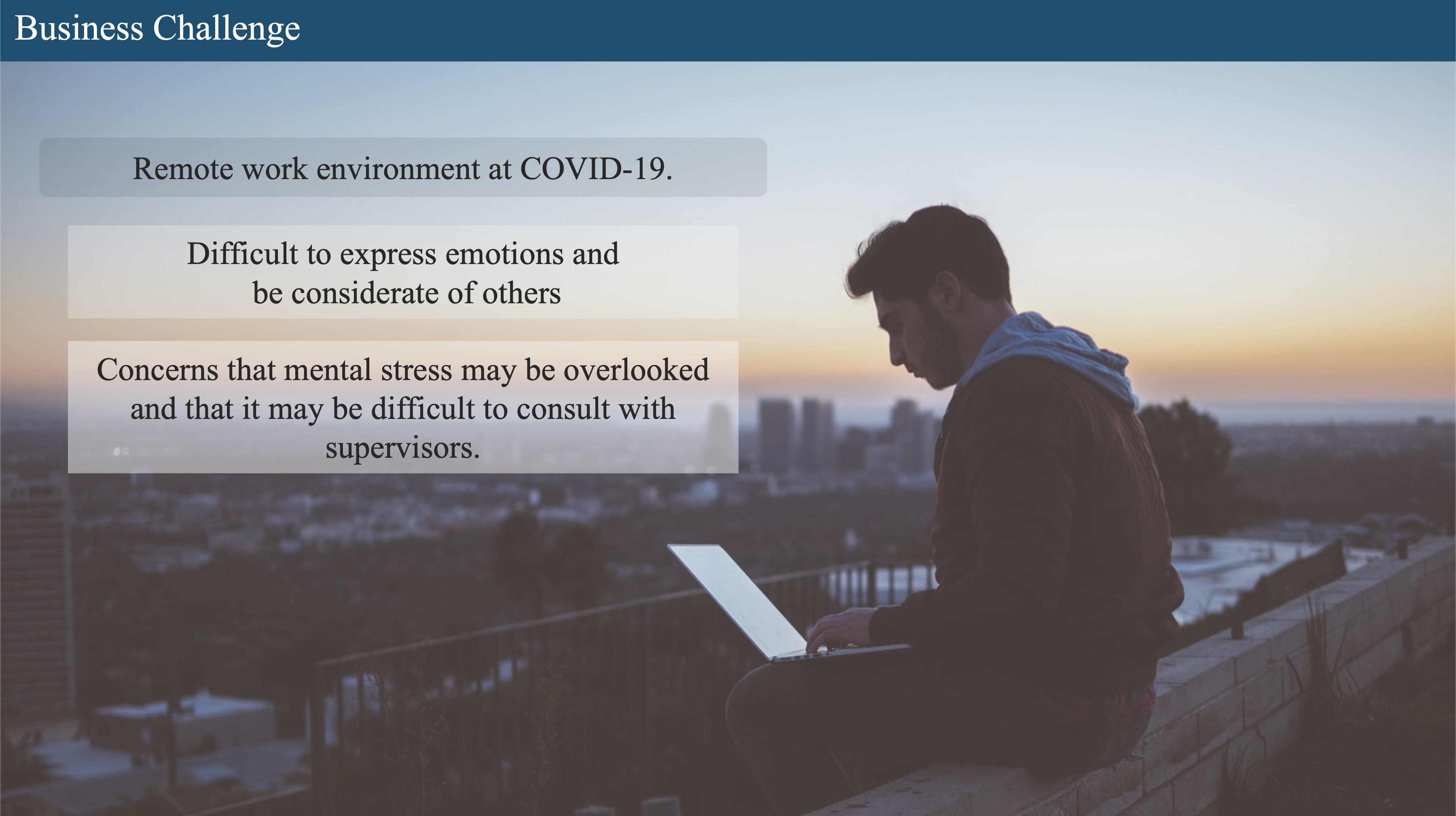 Business Challenge

Remote work environment at COVID-19.

Difficult to express emotions and be considerate of others

Concerns that mental stress may be overlooked and that it may be difficult to consult with supervisors.